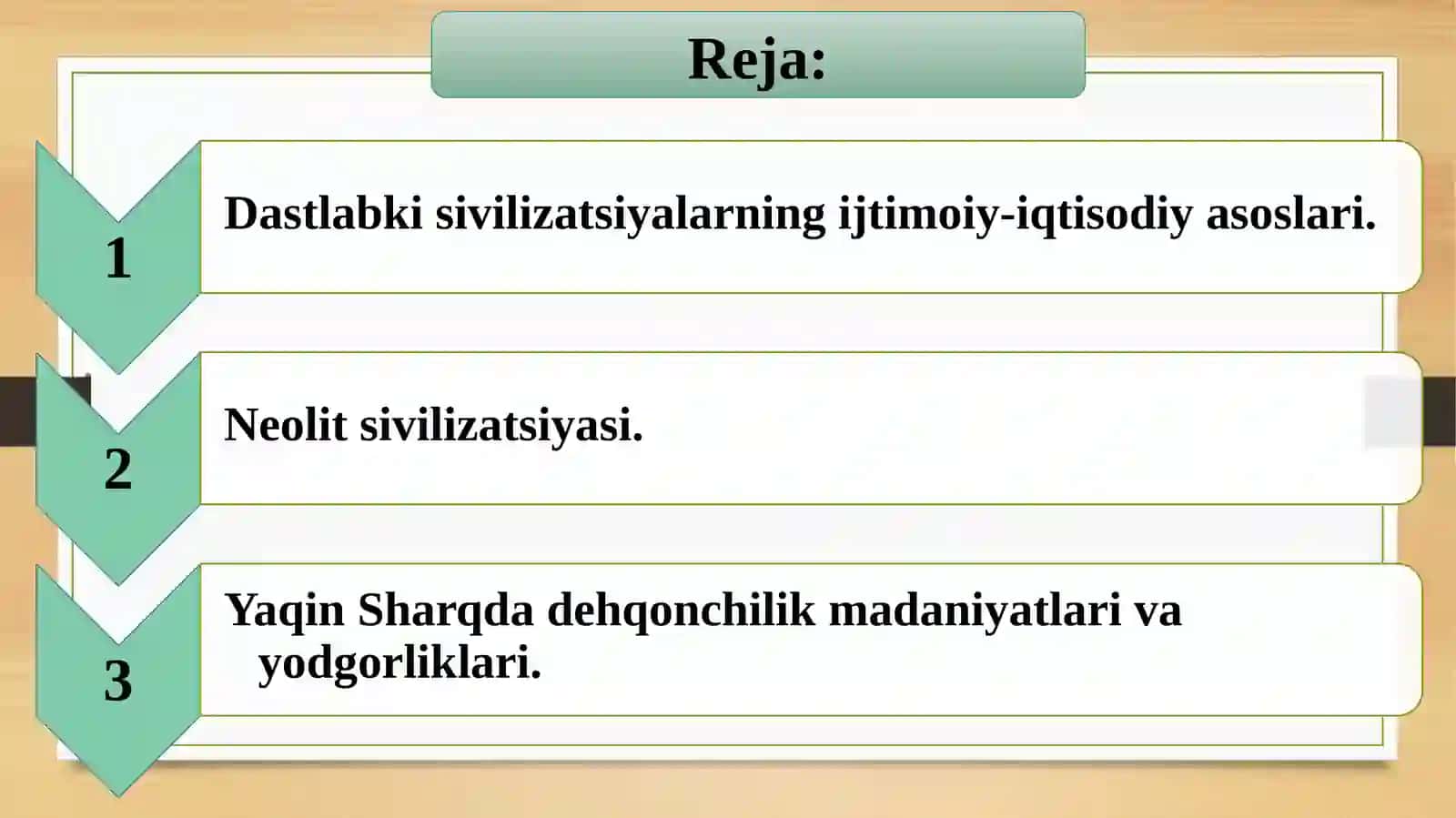 Reja:

1

Dastlabki sivilizatsiyalarning ijtimoiy-iqtisodiy asoslari.

2

Neolit sivilizatsiyasi.

3

Yaqin Sharqda dehqonchilik madaniyatlari va yodgorliklari.